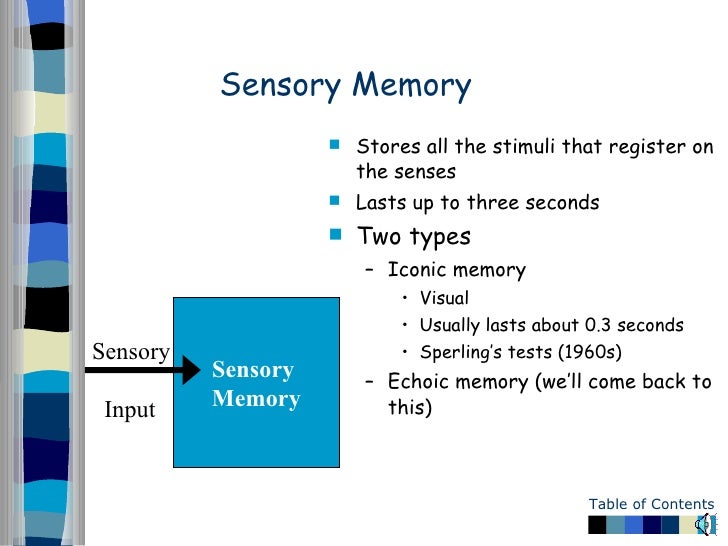 Sensory Memory

- Stores all the stimuli that register on the senses
- Lasts up to three seconds
- Two types
  – Iconic memory
    • Visual
    • Usually lasts about 0.3 seconds
    • Sperling's tests (1960s)
  – Echoic memory (we'll come back to this)

Sensory Input

Sensory Memory

Table of Contents